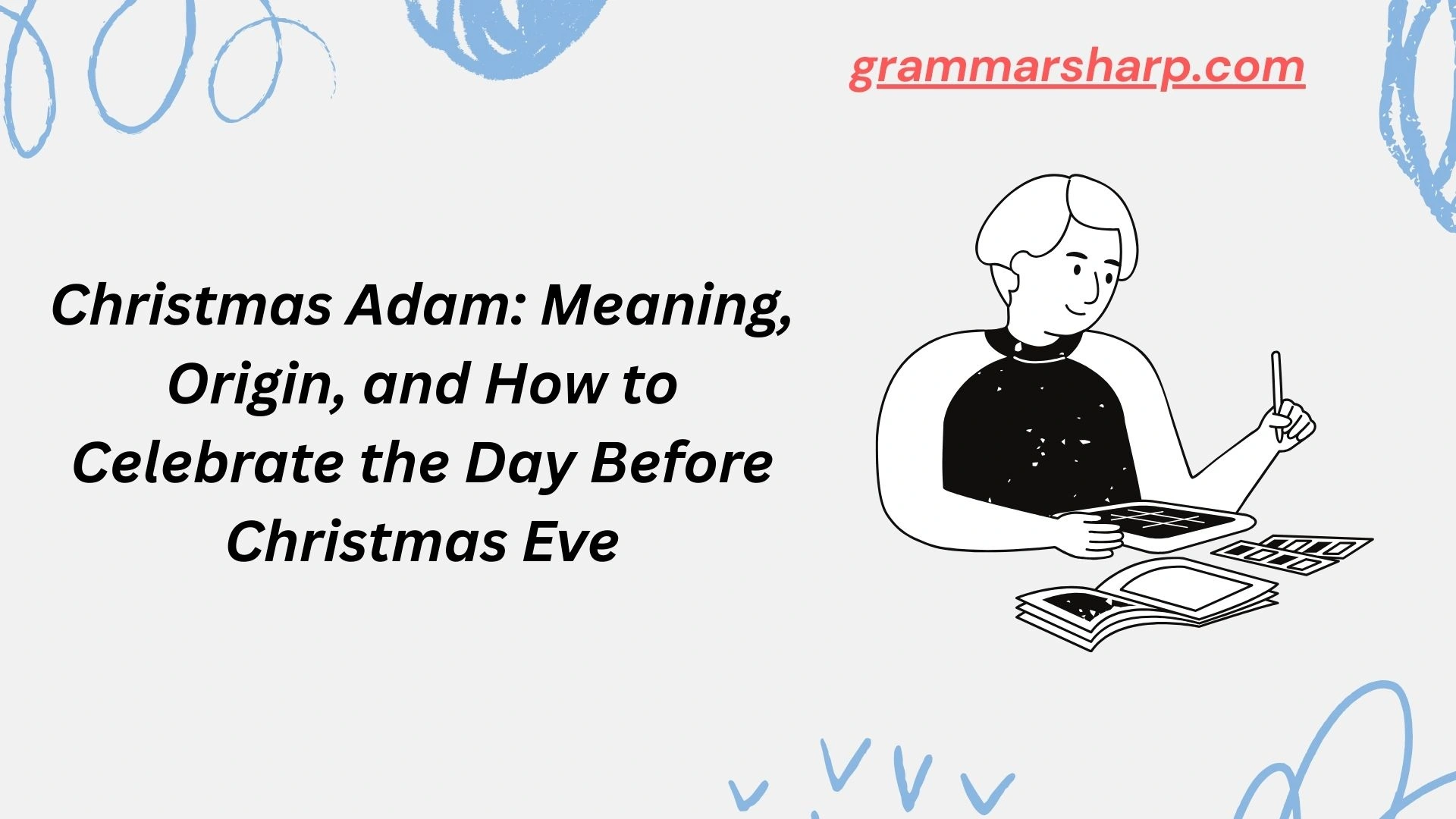 grammarsharp.com

Christmas Adam: Meaning, Origin, and How to Celebrate the Day Before Christmas Eve